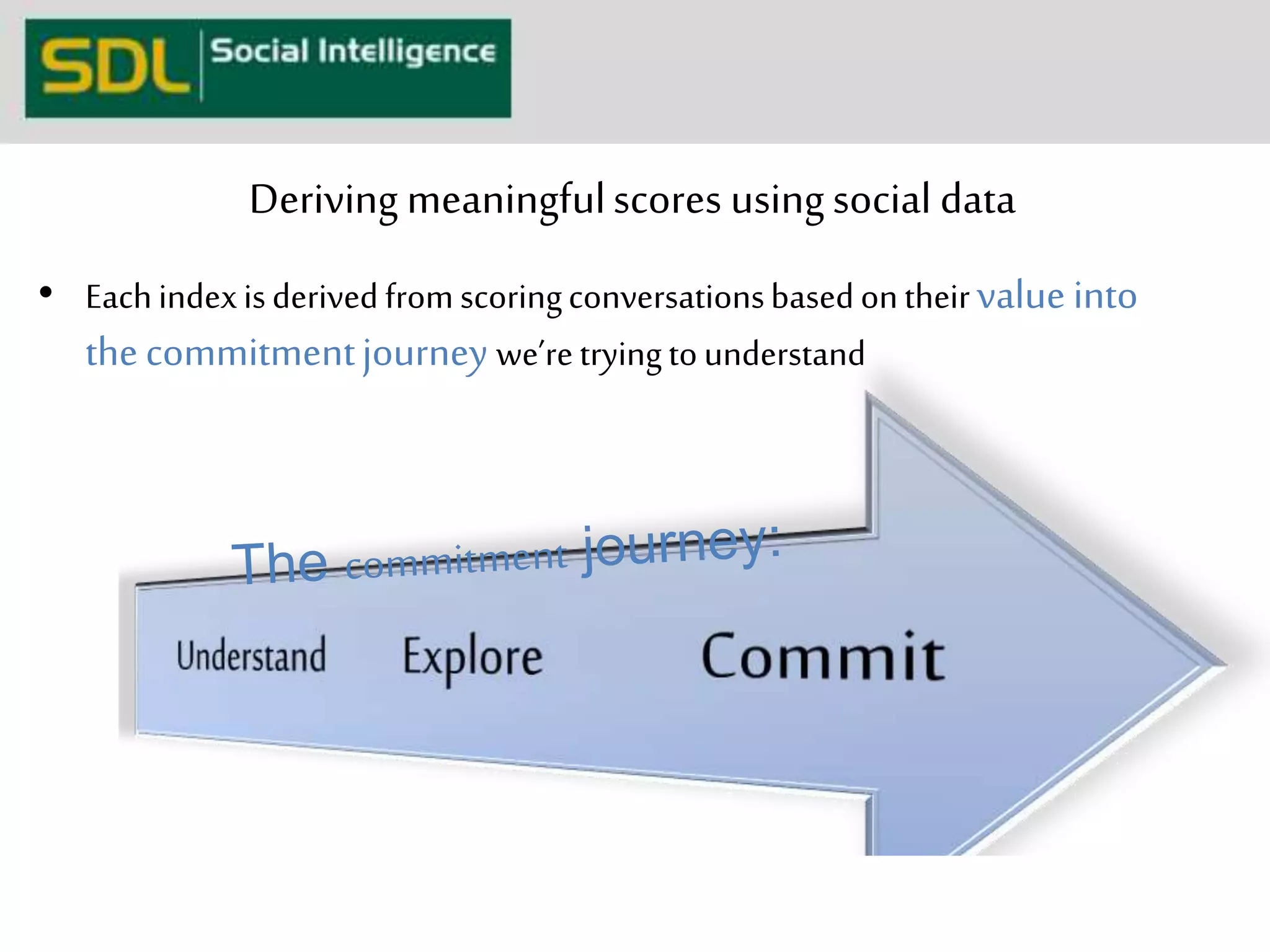 SDL Social Intelligence

Deriving meaningful scores using social data

• Each index is derived from scoring conversations based on their value into the commitment journey we're trying to understand

The commitment journey:

Understand Explore Commit